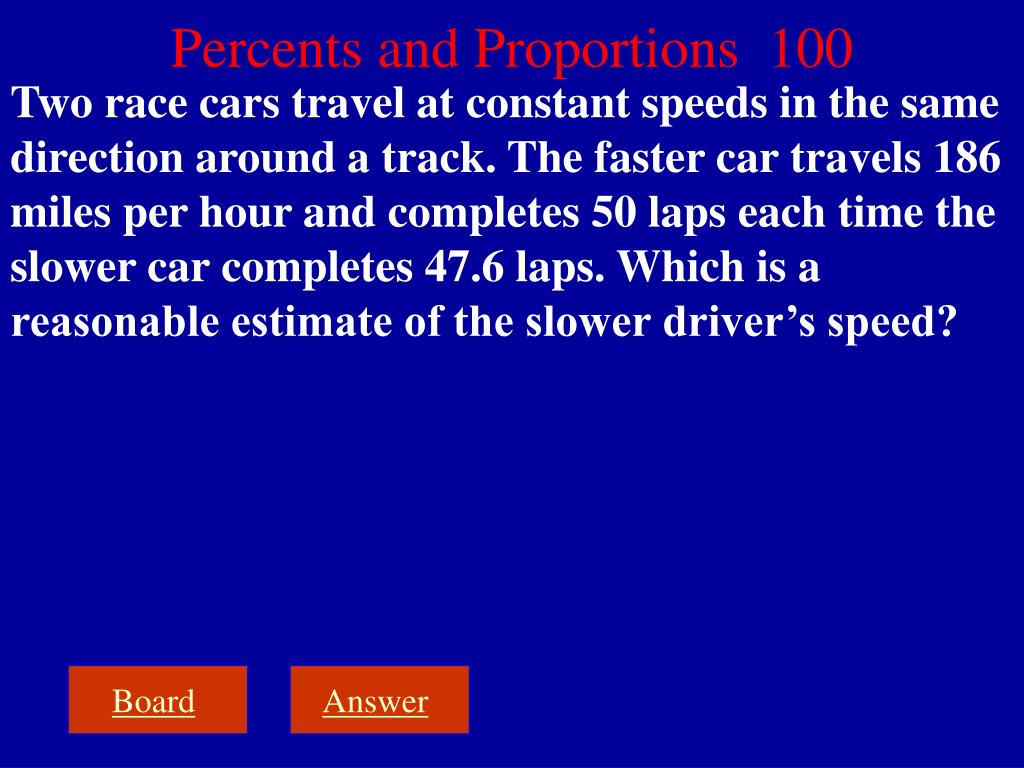 Percents and Proportions 100

Two race cars travel at constant speeds in the same direction around a track. The faster car travels 186 miles per hour and completes 50 laps each time the slower car completes 47.6 laps. Which is a reasonable estimate of the slower driver’s speed?

Board

Answer